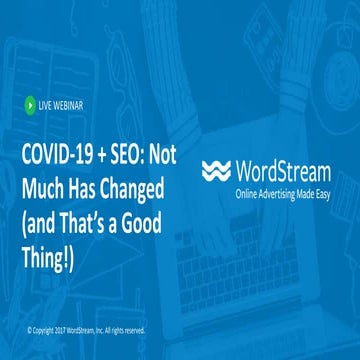 LIVE WEBINAR

COVID-19 + SEO: Not Much Has Changed (and That's a Good Thing!)

WordStream
Online Advertising Made Easy

© Copyright 2017 WordStream, Inc. All rights reserved.